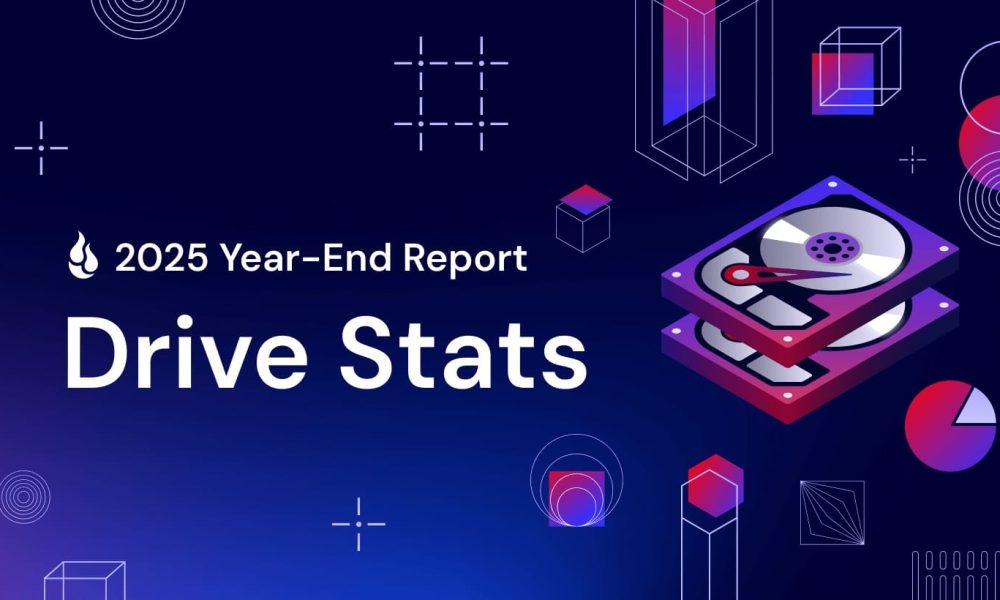 2025 Year-End Report

Drive Stats